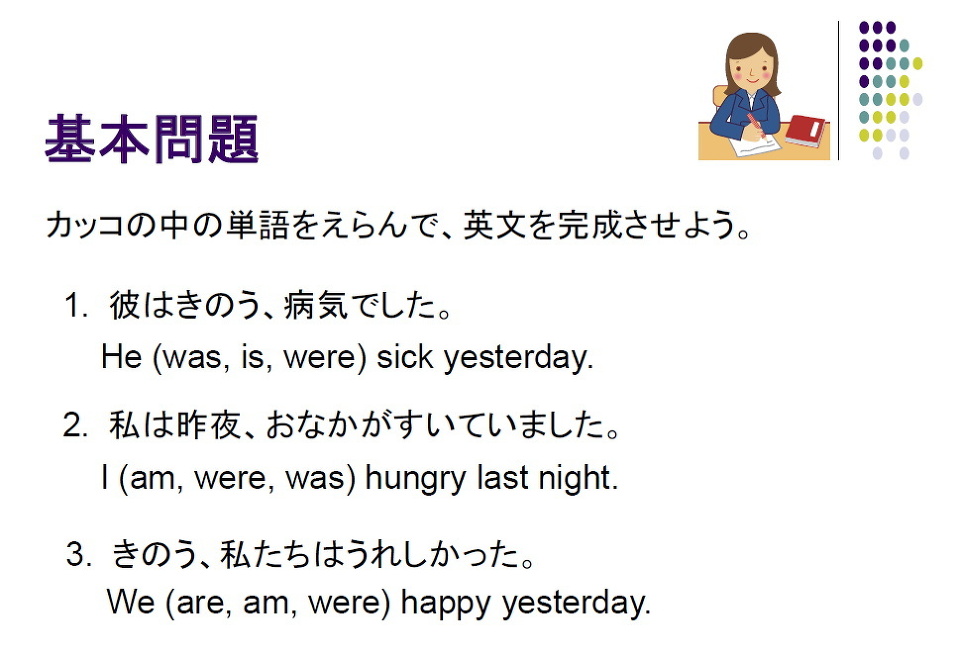 基本問題

カッコの中の単語をえらんで、英文を完成させよう。

1. 彼はきのう、病気でした。
He (was, is, were) sick yesterday.

2. 私は昨夜、おなかがすいていました。
I (am, were, was) hungry last night.

3. きのう、私たちはうれしかった。
We (are, am, were) happy yesterday.